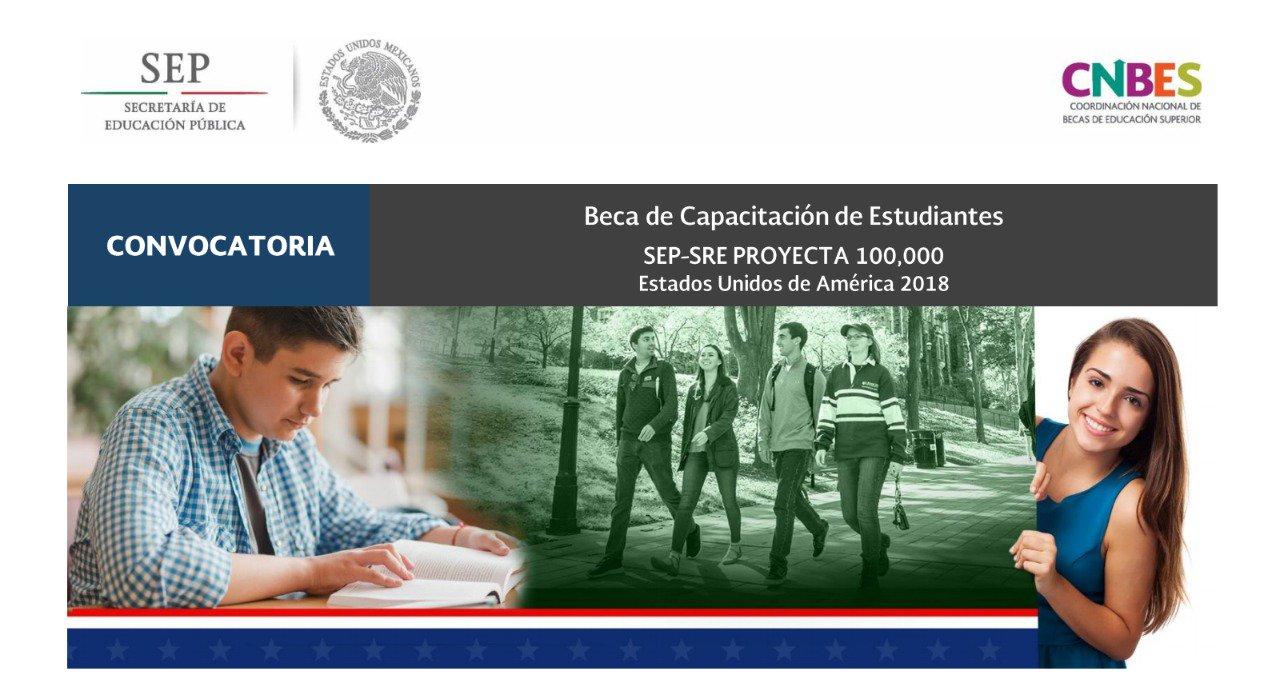 SEP
SECRETARÍA DE EDUCACIÓN PÚBLICA

ESTADOS UNIDOS MEXICANOS

CNBES
COORDINACIÓN NACIONAL DE BECAS DE EDUCACIÓN SUPERIOR

CONVOCATORIA

Beca de Capacitación de Estudiantes
SEP-SRE PROYECTA 100,000
Estados Unidos de América 2018